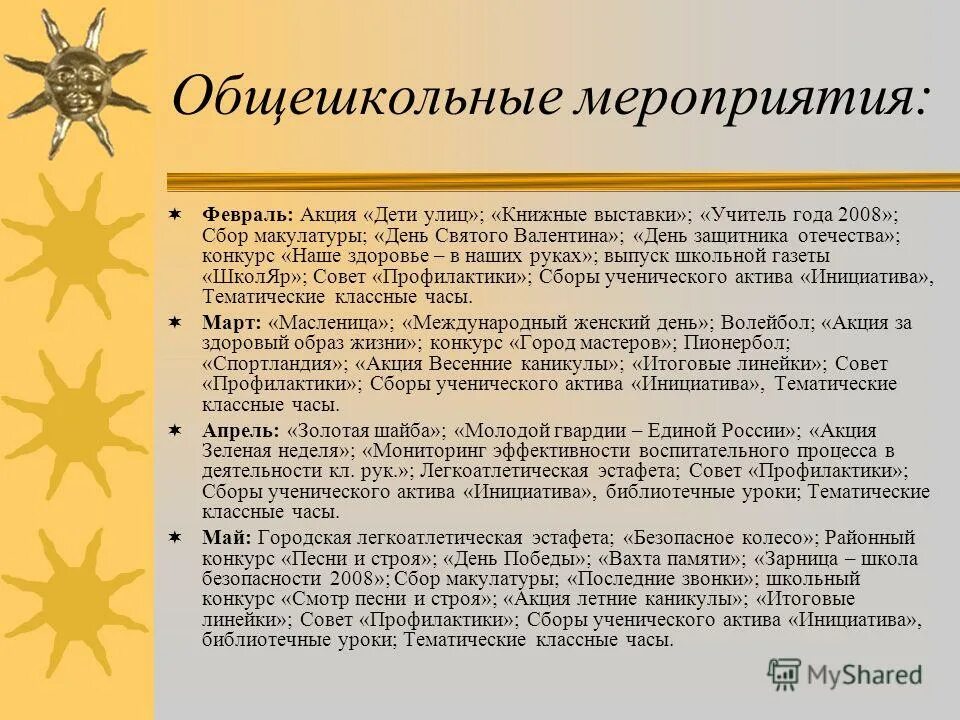 Общешкольные мероприятия:

Февраль: Акция «Дети улиц»; «Книжные выставки»; «Учитель года 2008»; Сбор макулатуры; «День Святого Валентина»; «День защитника отечества»; конкурс «Наше здоровье – в наших руках»; выпуск школьной газеты «ШколЯр»; Совет «Профилактики»; Сборы ученического актива «Инициатива», Тематические классные часы.

Март: «Масленица»; «Международный женский день»; Волейбол; «Акция за здоровый образ жизни»; конкурс «Город мастеров»; Пионербол; «Спортландия»; «Акция Весенние каникулы»; «Итоговые линейки»; Совет «Профилактики»; Сборы ученического актива «Инициатива», Тематические классные часы.

Апрель: «Золотая шайба»; «Молодой гвардии – Единой России»; «Акция Зеленая неделя»; «Мониторинг эффективности воспитательного процесса в деятельности кл. рук.»; Легкоатлетическая эстафета; Совет «Профилактики»; Сборы ученического актива «Инициатива», библиотечные уроки; Тематические классные часы.

Май: Городская легкоатлетическая эстафета; «Безопасное колесо»; Районный конкурс «Песни и строя»; «День Победы»; «Вахта памяти»; «Зарница – школа безопасности 2008»; Сбор макулатуры; «Последние звонки»; школьный конкурс «Смотр песни и строя»; «Акция летние каникулы»; «Итоговые линейки»; Совет «Профилактики»; Сборы ученического актива «Инициатива», библиотечные уроки; Тематические классные часы.

MyShared